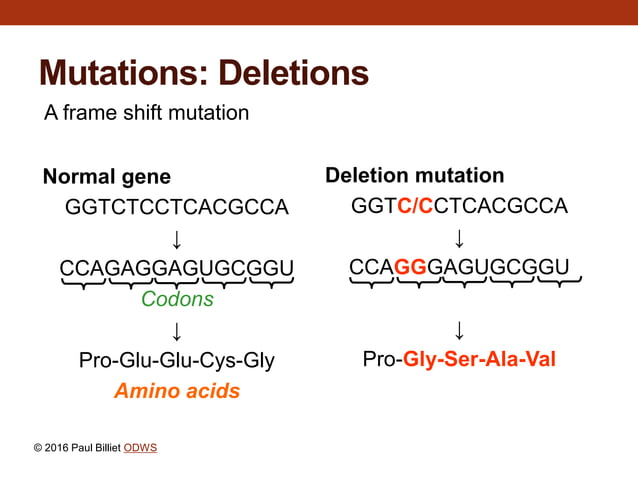 Mutations: Deletions

A frame shift mutation

Normal gene

GGTCTCCTCACGCCA

↓

CCAGAGGAGUGCGGU

Codons

↓

Pro-Glu-Glu-Cys-Gly

Amino acids

Deletion mutation

GGTC/CCTCACGCCA

↓

CCAGGGAGUGCGGU

↓

Pro-Gly-Ser-Ala-Val

© 2016 Paul Billiet ODWS